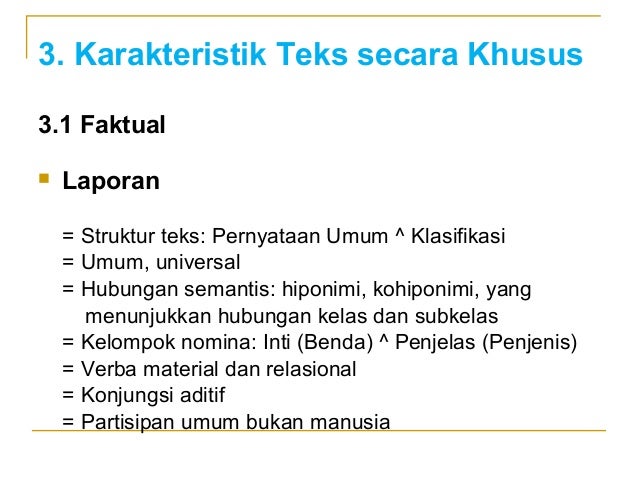 3. Karakteristik Teks secara Khusus

3.1 Faktual

Laporan

= Struktur teks: Pernyataan Umum ^ Klasifikasi
= Umum, universal
= Hubungan semantis: hiponimi, kohiponimi, yang menunjukkan hubungan kelas dan subkelas
= Kelompok nomina: Inti (Benda) ^ Penjelas (Penjenis)
= Verba material dan relasional
= Konjungsi aditif
= Partisipan umum bukan manusia